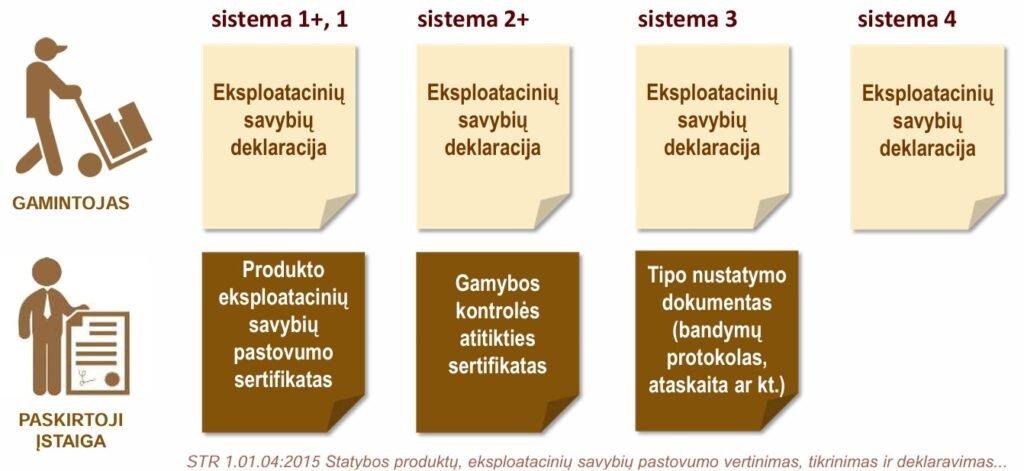 sistema 1+, 1

sistema 2+

sistema 3

sistema 4

GAMINTOJAS

Eksploatacinių savybių deklaracija

Eksploatacinių savybių deklaracija

Eksploatacinių savybių deklaracija

Eksploatacinių savybių deklaracija

PASKIRTOJI ĮSTAIGA

Produkto eksploatacinių savybių pastovumo sertifikatas

Gamybos kontrolės atitikties sertifikatas

Tipo nustatymo dokumentas (bandymų protokolas, ataskaita ar kt.)

STR 1.01.04:2015 Statybos produktų, eksploatacinių savybių pastovumo vertinimas, tikrinimas ir deklaravimas...